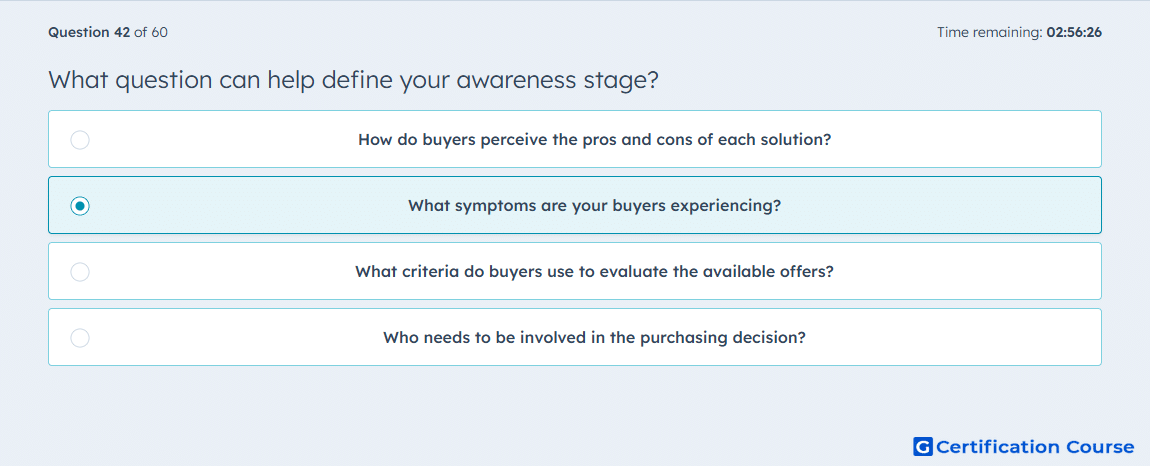 Question 42 of 60

Time remaining: 02:56:26

What question can help define your awareness stage?

How do buyers perceive the pros and cons of each solution?

What symptoms are your buyers experiencing?

What criteria do buyers use to evaluate the available offers?

Who needs to be involved in the purchasing decision?

G Certification Course